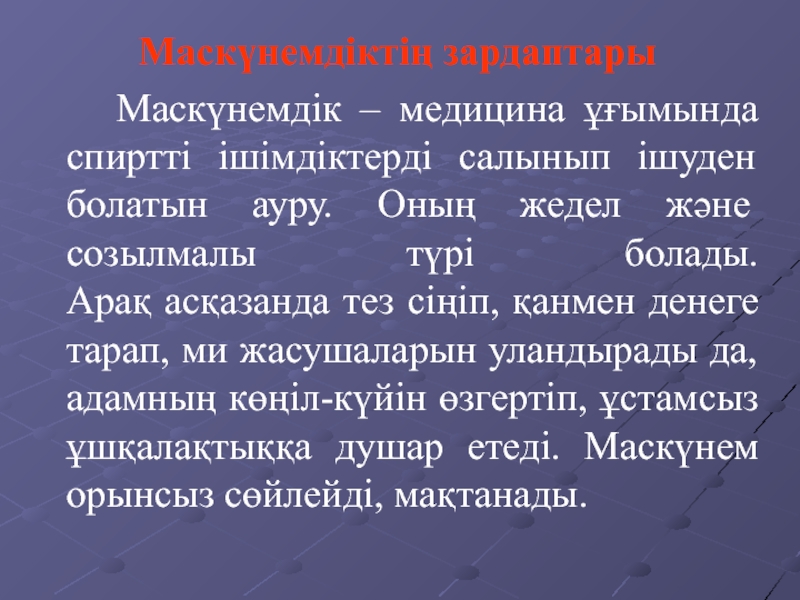 Маскүнемдіктің зардаптары

Маскүнемдік – медицина ұғымында спиртті ішімдіктерді салынып ішуден болатын ауру. Оның жедел және созылмалы түрі болады. Арақ асқазанда тез сіңіп, қанмен денеге тарап, ми жасушаларын уландырады да, адамның көңіл-күйін өзгертіп, ұстамсыз ұшқалақтыққа душар етеді. Маскүнем орынсыз сөйлейді, мақтанады.